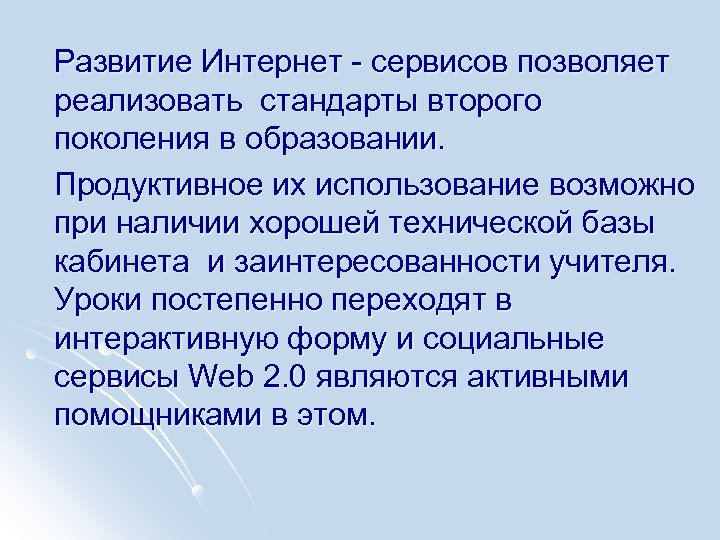 Развитие Интернет - сервисов позволяет реализовать стандарты второго поколения в образовании.

Продуктивное их использование возможно при наличии хорошей технической базы кабинета и заинтересованности учителя. Уроки постепенно переходят в интерактивную форму и социальные сервисы Web 2.0 являются активными помощниками в этом.